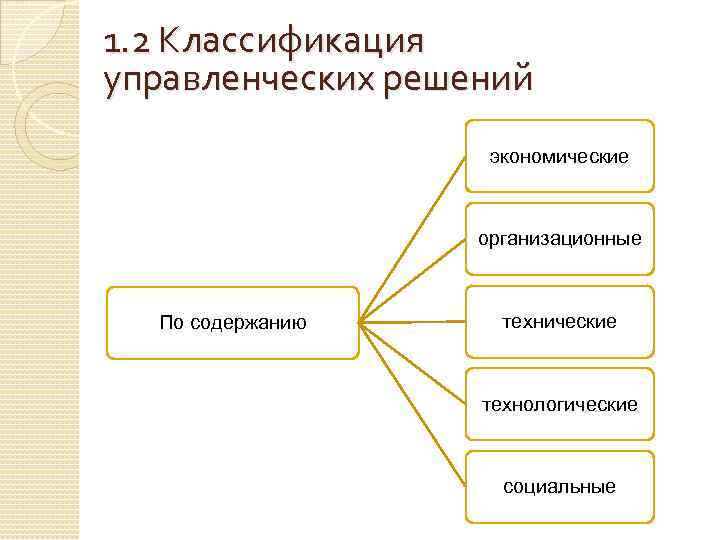 1.2 Классификация управленческих решений

По содержанию

экономические

организационные

технические

технологические

социальные